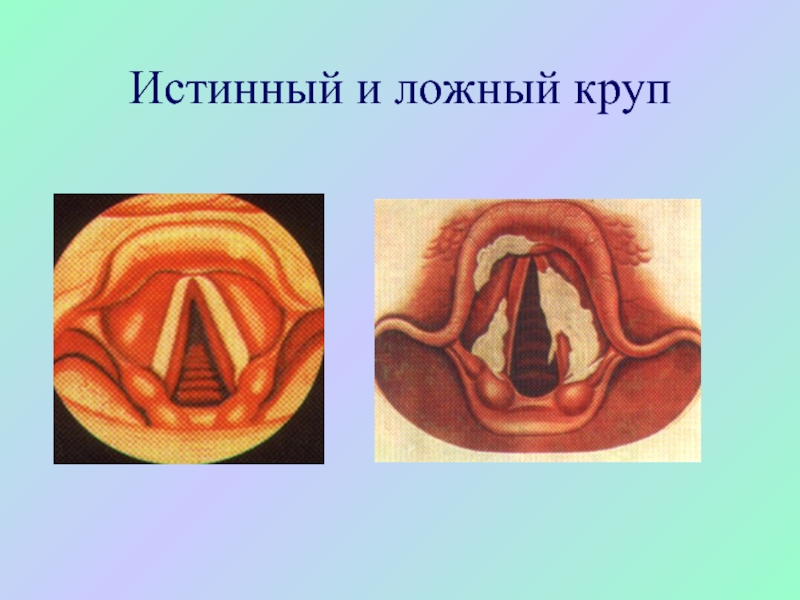 Истинный и ложный круп